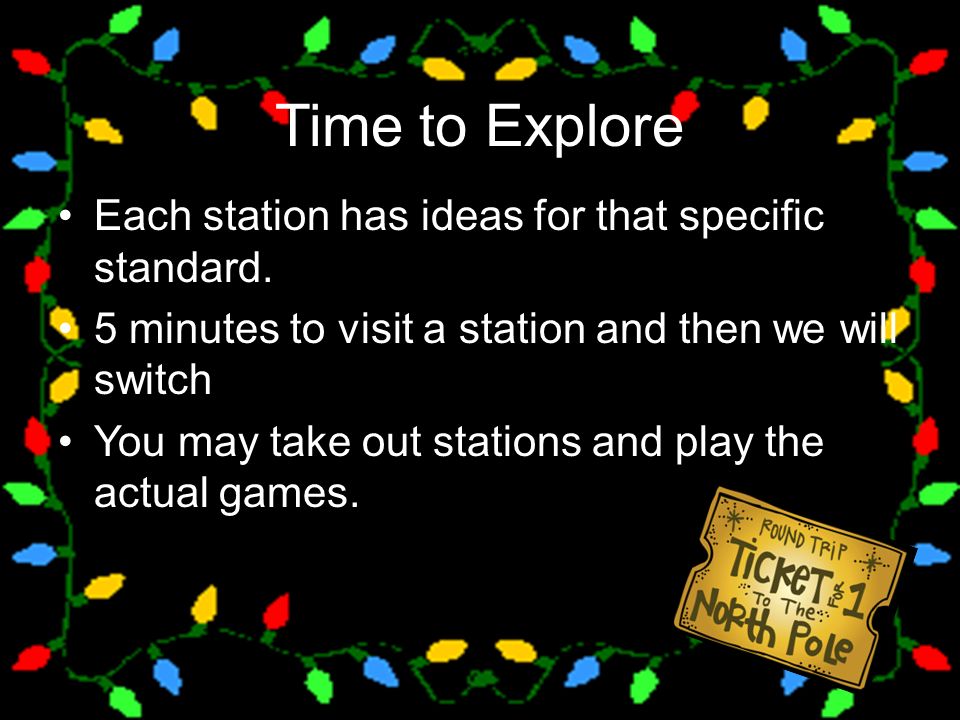 Time to Explore

• Each station has ideas for that specific standard.
• 5 minutes to visit a station and then we will switch
• You may take out stations and play the actual games.

ROUND TRIP
TICKET FOR 1
To The
North Pole